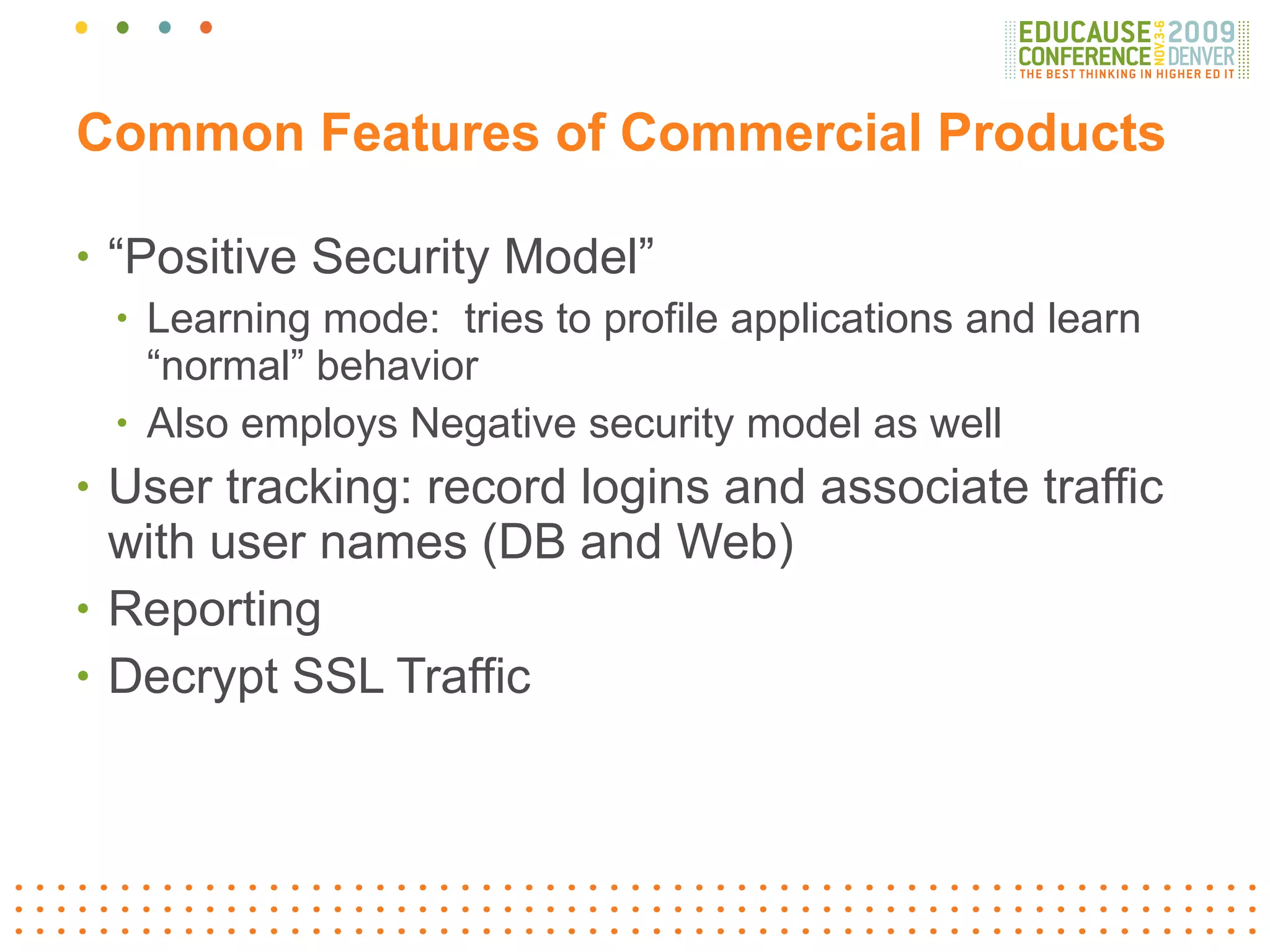 EDUCAUSE CONFERENCE NOV.3-6 2009 DENVER
THE BEST THINKING IN HIGHER ED IT

Common Features of Commercial Products

• “Positive Security Model”
  • Learning mode:  tries to profile applications and learn “normal” behavior
  • Also employs Negative security model as well
• User tracking: record logins and associate traffic with user names (DB and Web)
• Reporting
• Decrypt SSL Traffic